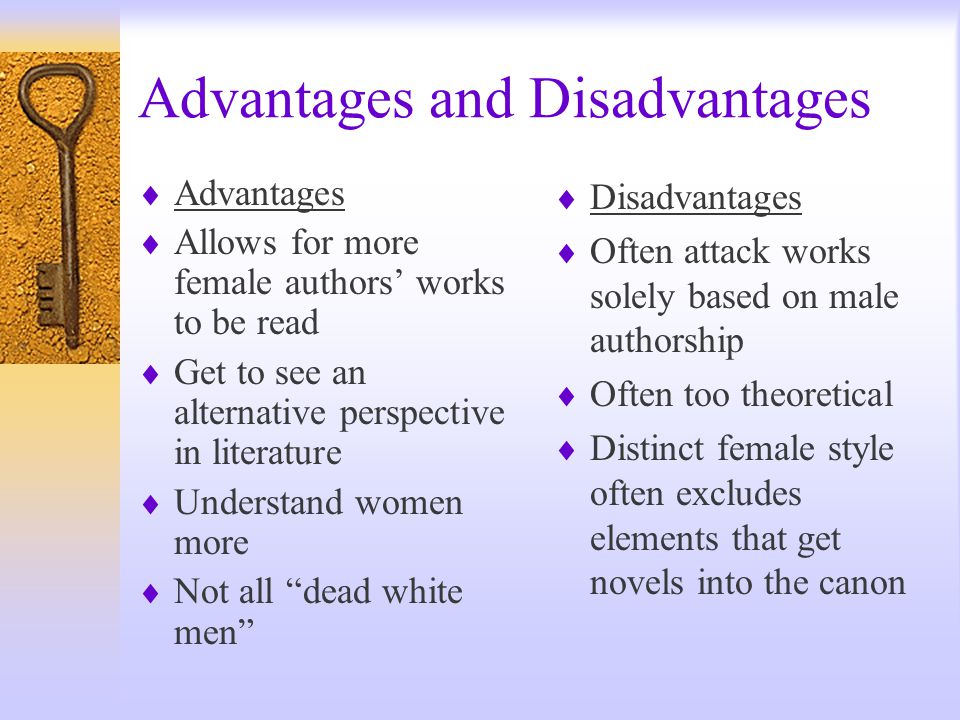 Advantages and Disadvantages

♦ Advantages
♦ Allows for more female authors’ works to be read
♦ Get to see an alternative perspective in literature
♦ Understand women more
♦ Not all “dead white men”

♦ Disadvantages
♦ Often attack works solely based on male authorship
♦ Often too theoretical
♦ Distinct female style often excludes elements that get novels into the canon